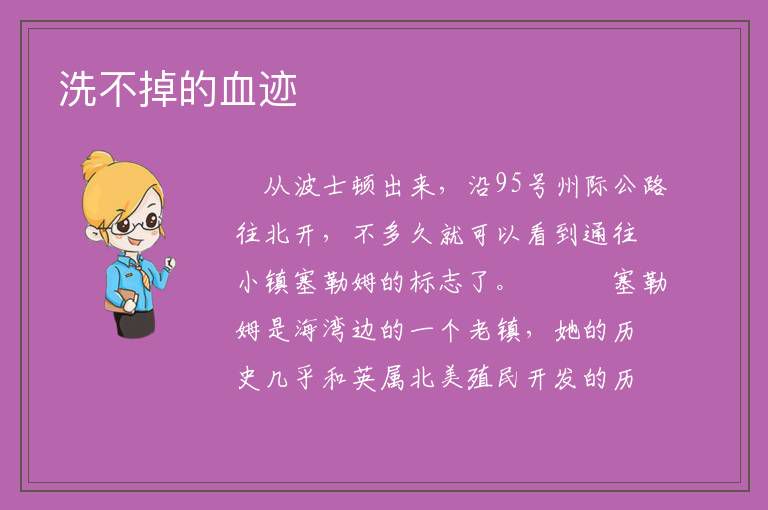 洗不掉的血迹

从波士顿出来，沿95号州际公路往北开，不多久就可以看到通往小镇塞勒姆的标志了。　　塞勒姆是海湾边的一个老镇，她的历史几乎和英属北美殖民开发的历